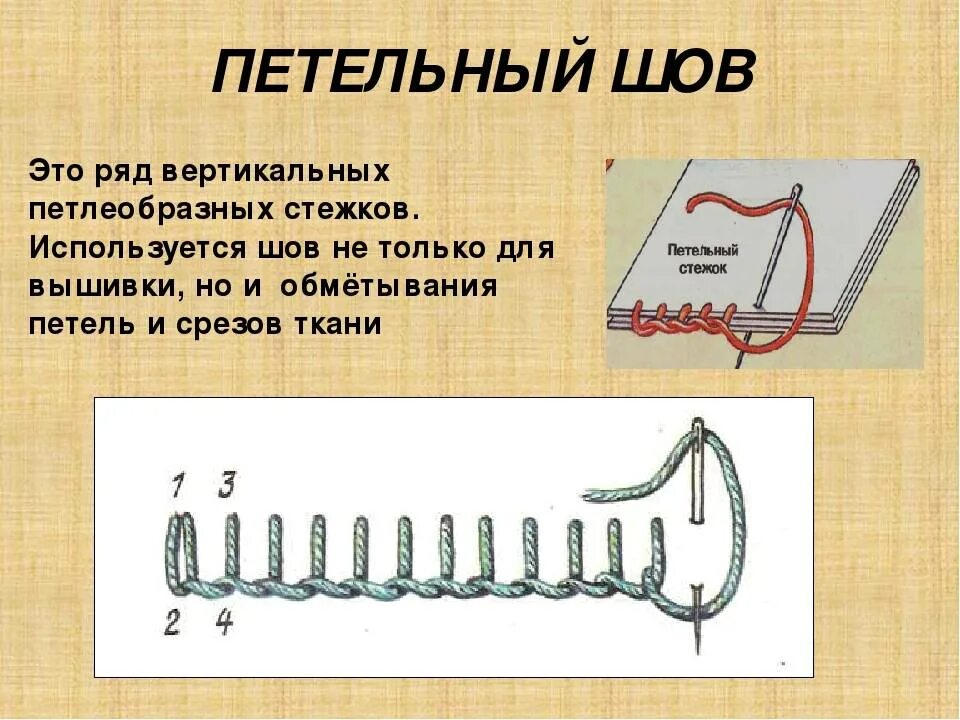 ПЕТЕЛЬНЫЙ ШОВ

Это ряд вертикальных петлеобразных стежков. Используется шов не только для вышивки, но и обмётывания петель и срезов ткани

Петельный стежок

1 3

2 4